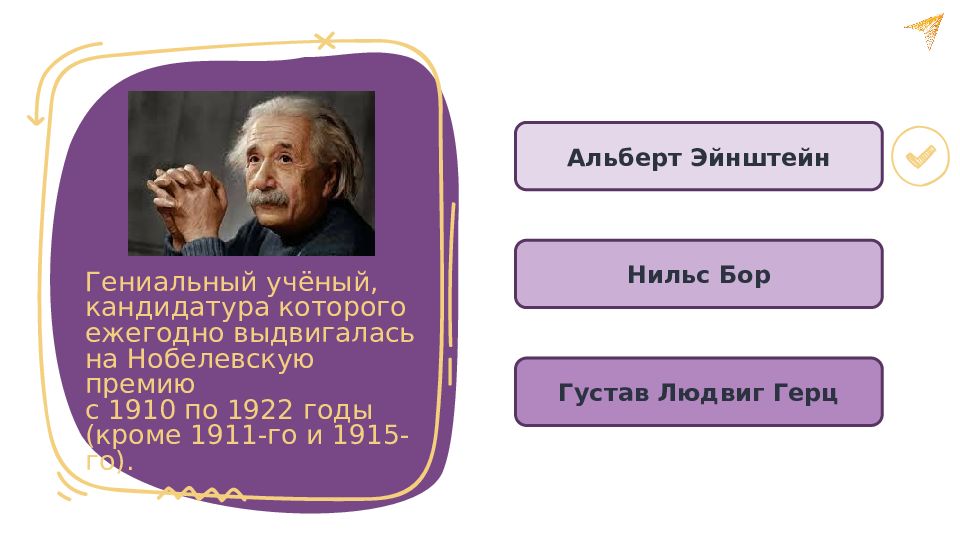 Гениальный учёный, кандидатура которого ежегодно выдвигалась на Нобелевскую премию
с 1910 по 1922 годы (кроме 1911-го и 1915-го).

Альберт Эйнштейн

Нильс Бор

Густав Людвиг Герц